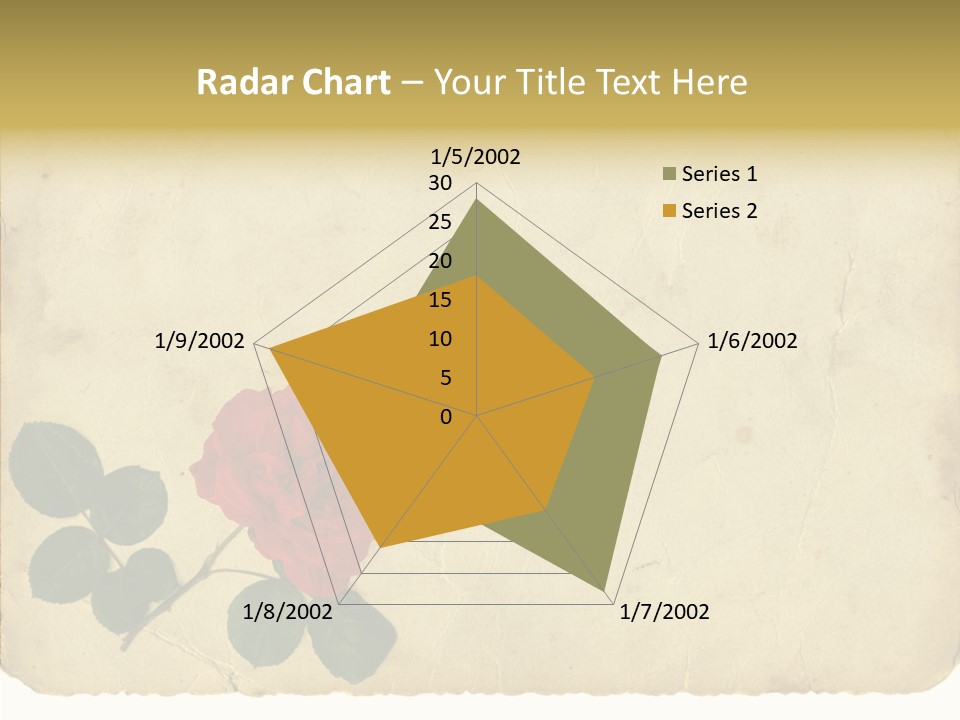 Radar Chart – Your Title Text Here

1/5/2002
30
25
20
15
10
5
0
1/6/2002
1/7/2002
1/8/2002
1/9/2002

Series 1
Series 2